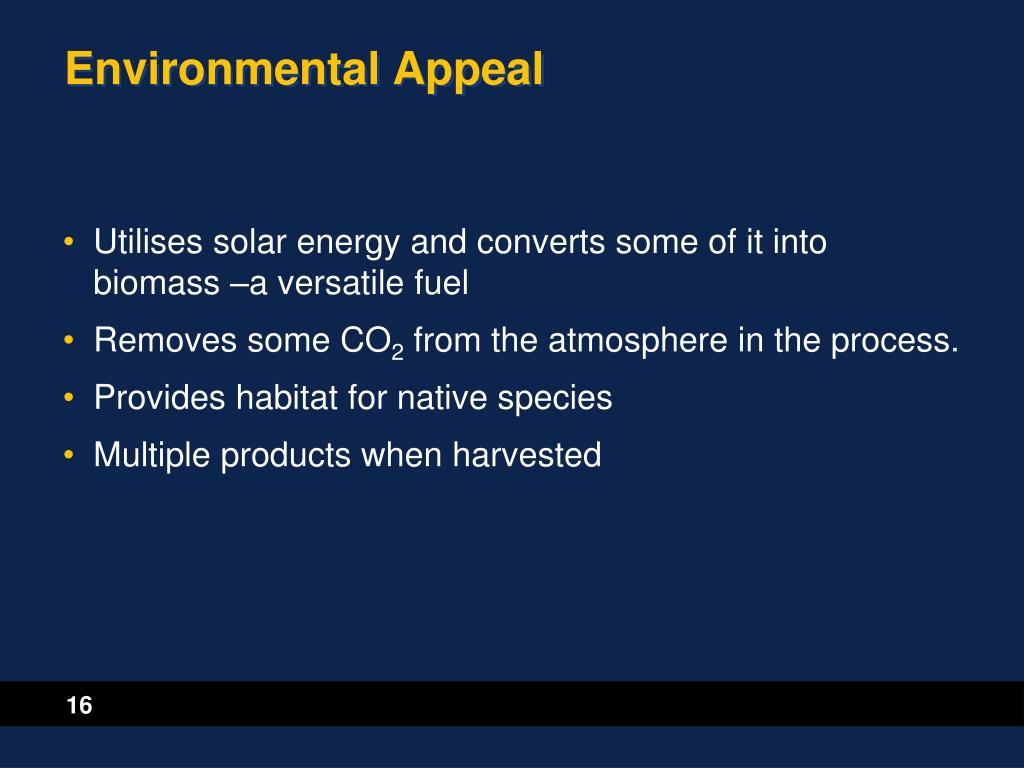 Environmental Appeal

• Utilises solar energy and converts some of it into biomass –a versatile fuel
• Removes some $CO_2$ from the atmosphere in the process.
• Provides habitat for native species
• Multiple products when harvested

16